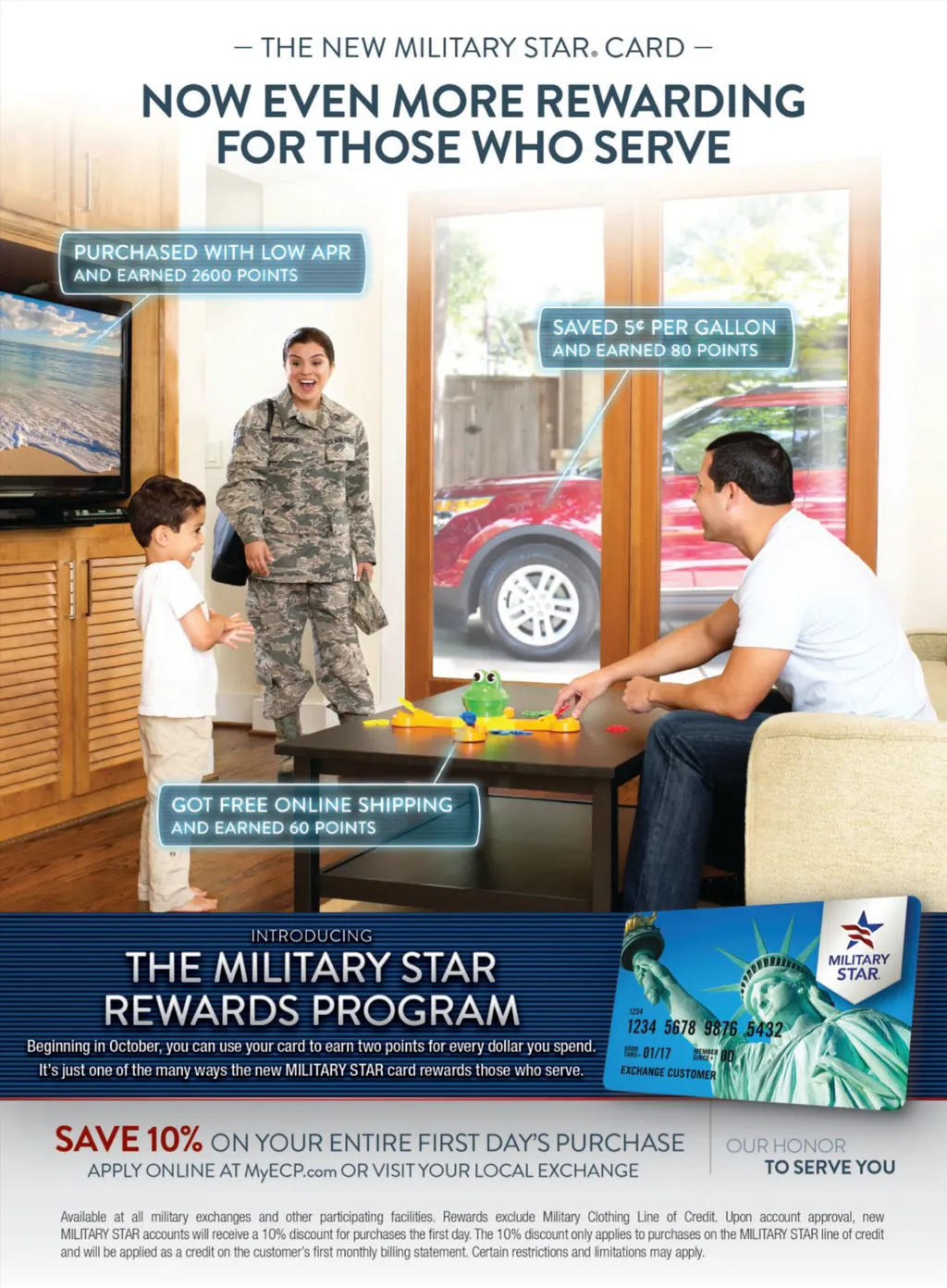 — THE NEW MILITARY STAR® CARD —

NOW EVEN MORE REWARDING FOR THOSE WHO SERVE

PURCHASED WITH LOW APR AND EARNED 2600 POINTS

SAVED 5¢ PER GALLON AND EARNED 80 POINTS

GOT FREE ONLINE SHIPPING AND EARNED 60 POINTS

INTRODUCING

THE MILITARY STAR REWARDS PROGRAM

Beginning in October, you can use your card to earn two points for every dollar you spend. It's just one of the many ways the new MILITARY STAR card rewards those who serve.

MILITARY STAR

1234

1234 5678 9876 5432

GOOD THRU 01/17 MEMBER SINCE 00

EXCHANGE CUSTOMER

SAVE 10% ON YOUR ENTIRE FIRST DAY'S PURCHASE

APPLY ONLINE AT MyECP.com OR VISIT YOUR LOCAL EXCHANGE

OUR HONOR TO SERVE YOU

Available at all military exchanges and other participating facilities. Rewards exclude Military Clothing Line of Credit. Upon account approval, new MILITARY STAR accounts will receive a 10% discount for purchases the first day. The 10% discount only applies to purchases on the MILITARY STAR line of credit and will be applied as a credit on the customer's first monthly billing statement. Certain restrictions and limitations may apply.